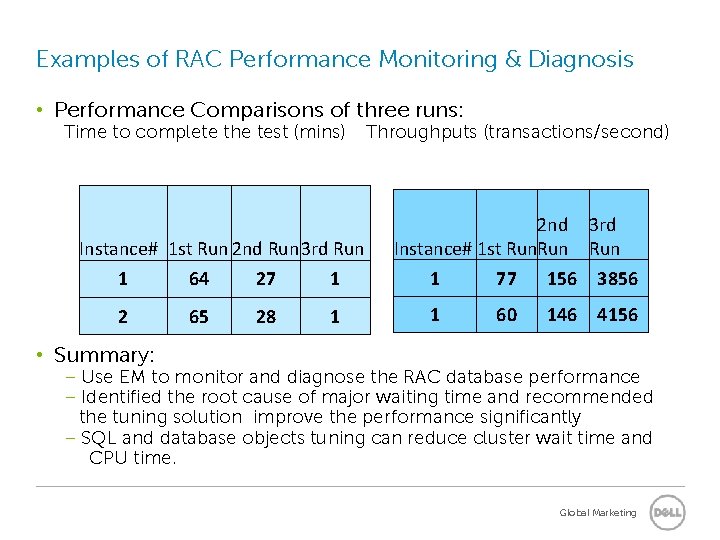 Examples of RAC Performance Monitoring & Diagnosis

• Performance Comparisons of three runs:
Time to complete the test (mins)    Throughputs (transactions/second)

| Instance# | 1st Run | 2nd Run | 3rd Run |
|---|---|---|---|
| 1 | 64 | 27 | 1 |
| 2 | 65 | 28 | 1 |

| Instance# | 1st Run | 2nd Run | 3rd Run |
|---|---|---|---|
| 1 | 77 | 156 | 3856 |
| 1 | 60 | 146 | 4156 |

• Summary:
– Use EM to monitor and diagnose the RAC database performance
– Identified the root cause of major waiting time and recommended the tuning solution  improve the performance significantly
– SQL and database objects tuning can reduce cluster wait time and CPU time.

Global Marketing
DELL